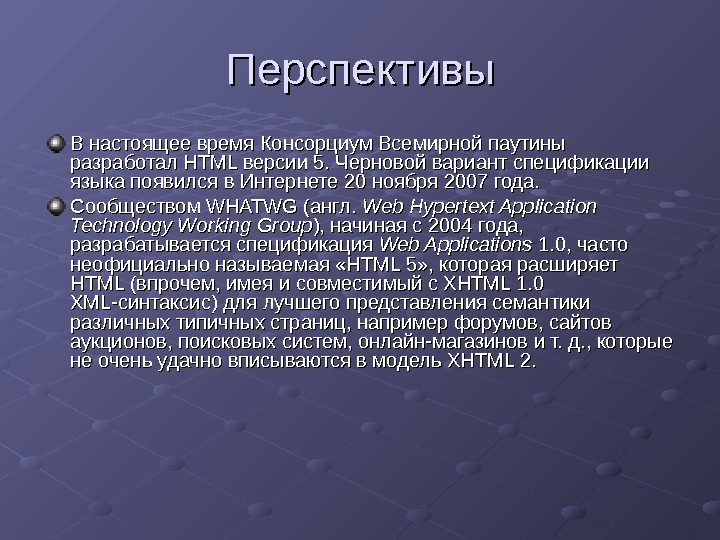 Перспективы

В настоящее время Консорциум Всемирной паутины разработал HTML версии 5. Черновой вариант спецификации языка появился в Интернете 20 ноября 2007 года.

Сообществом WHATWG (англ. Web Hypertext Application Technology Working Group), начиная с 2004 года, разрабатывается спецификация Web Applications 1.0, часто неофициально называемая «HTML 5», которая расширяет HTML (впрочем, имея и совместимый с XHTML 1.0 XML-синтаксис) для лучшего представления семантики различных типичных страниц, например форумов, сайтов аукционов, поисковых систем, онлайн-магазинов и т. д., которые не очень удачно вписываются в модель XHTML 2.